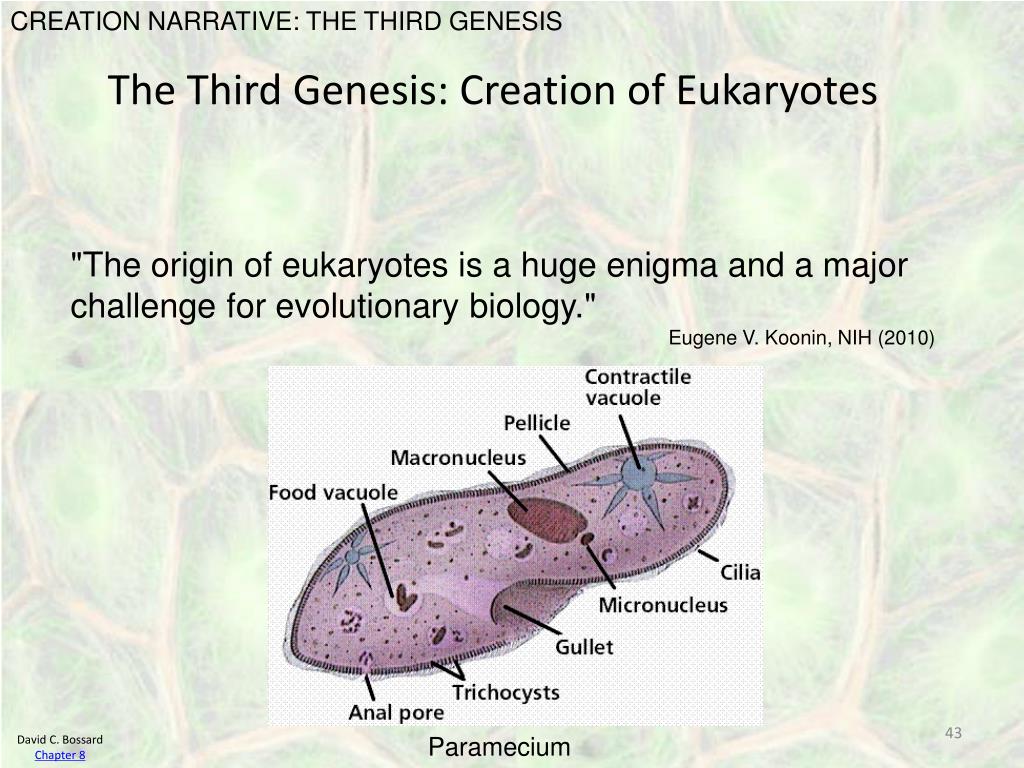 CREATION NARRATIVE: THE THIRD GENESIS

The Third Genesis: Creation of Eukaryotes

"The origin of eukaryotes is a huge enigma and a major challenge for evolutionary biology."

Eugene V. Koonin, NIH (2010)

Contractile vacuole
Pellicle
Macronucleus
Food vacuole
Cilia
Micronucleus
Gullet
Trichocysts
Anal pore

Paramecium

David C. Bossard
Chapter 8

43